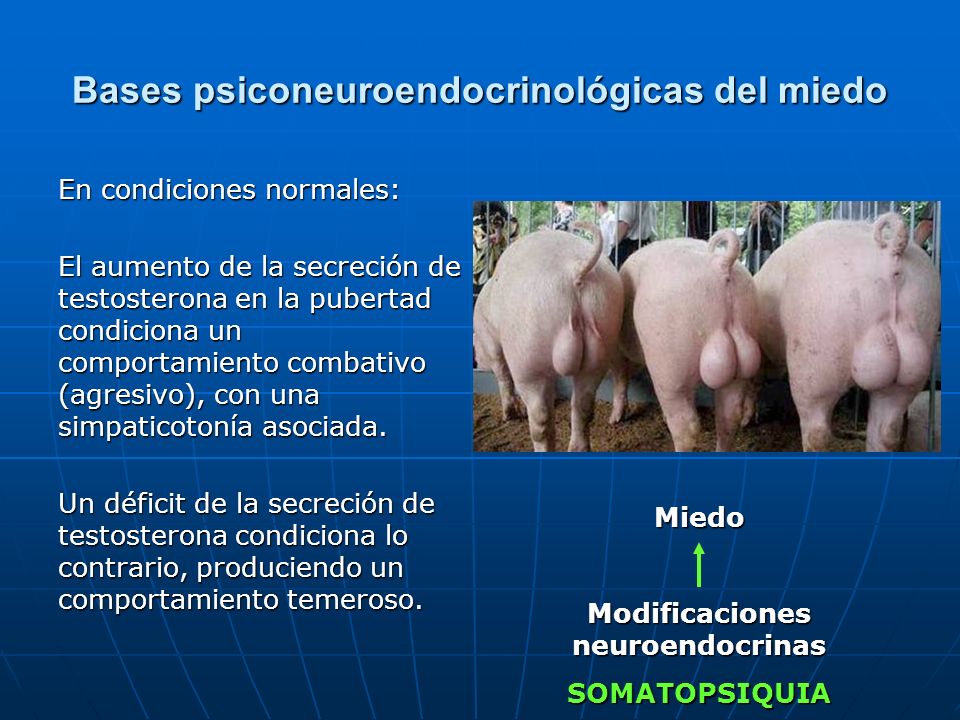 Bases psiconeuroendocrinológicas del miedo

En condiciones normales:

El aumento de la secreción de testosterona en la pubertad condiciona un comportamiento combativo (agresivo), con una simpaticotonía asociada.

Un déficit de la secreción de testosterona condiciona lo contrario, produciendo un comportamiento temeroso.

Miedo

Modificaciones neuroendocrinas

SOMATOPSIQUIA